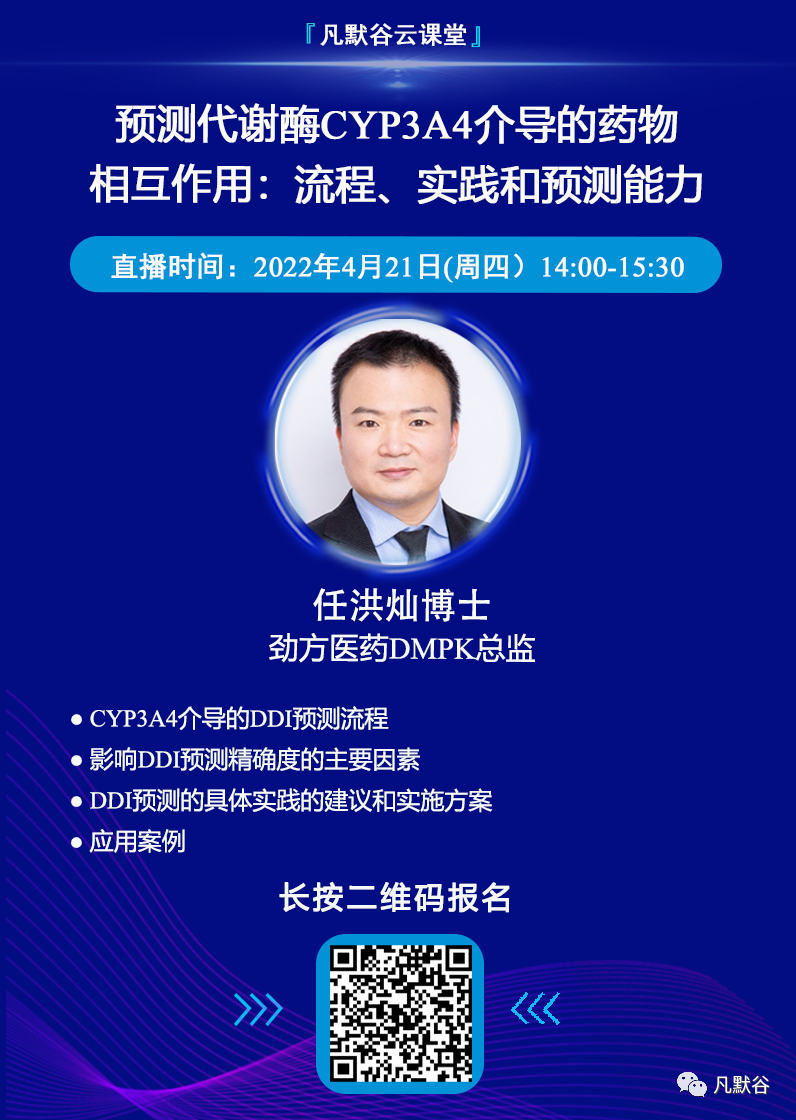 『凡默谷云课堂』

预测代谢酶CYP3A4介导的药物相互作用：流程、实践和预测能力

直播时间：2022年4月21日(周四）14:00-15:30

任洪灿博士
劲方医药DMPK总监

● CYP3A4介导的DDI预测流程
● 影响DDI预测精确度的主要因素
● DDI预测的具体实践的建议和实施方案
● 应用案例

长按二维码报名

凡默谷